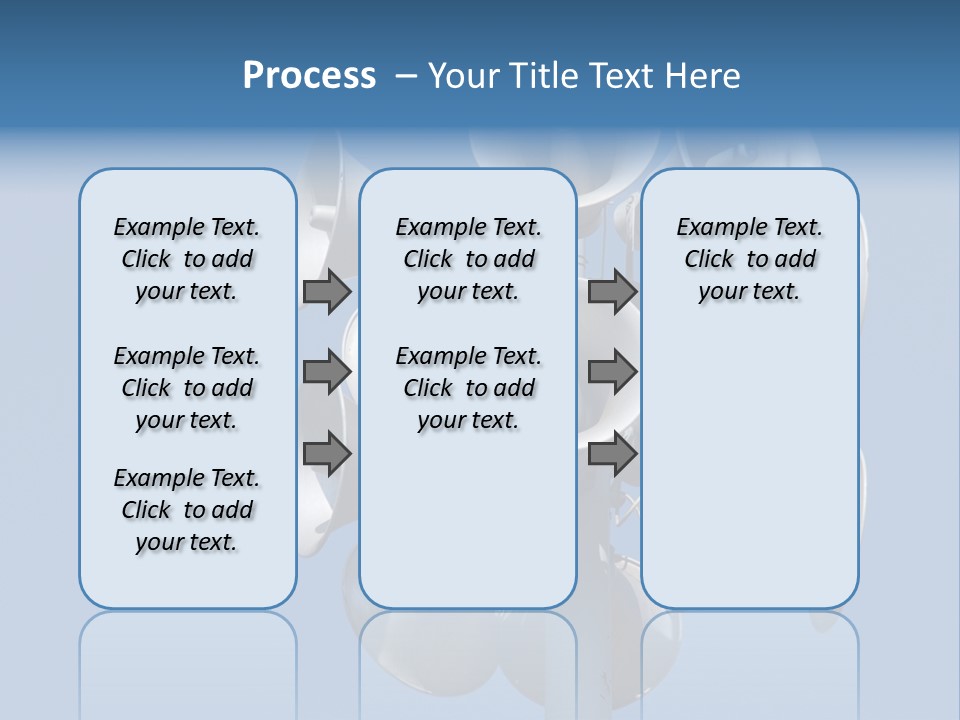 Process – Your Title Text Here

Example Text. Click to add your text.

Example Text. Click to add your text.

Example Text. Click to add your text.

Example Text. Click to add your text.

Example Text. Click to add your text.

Example Text. Click to add your text.